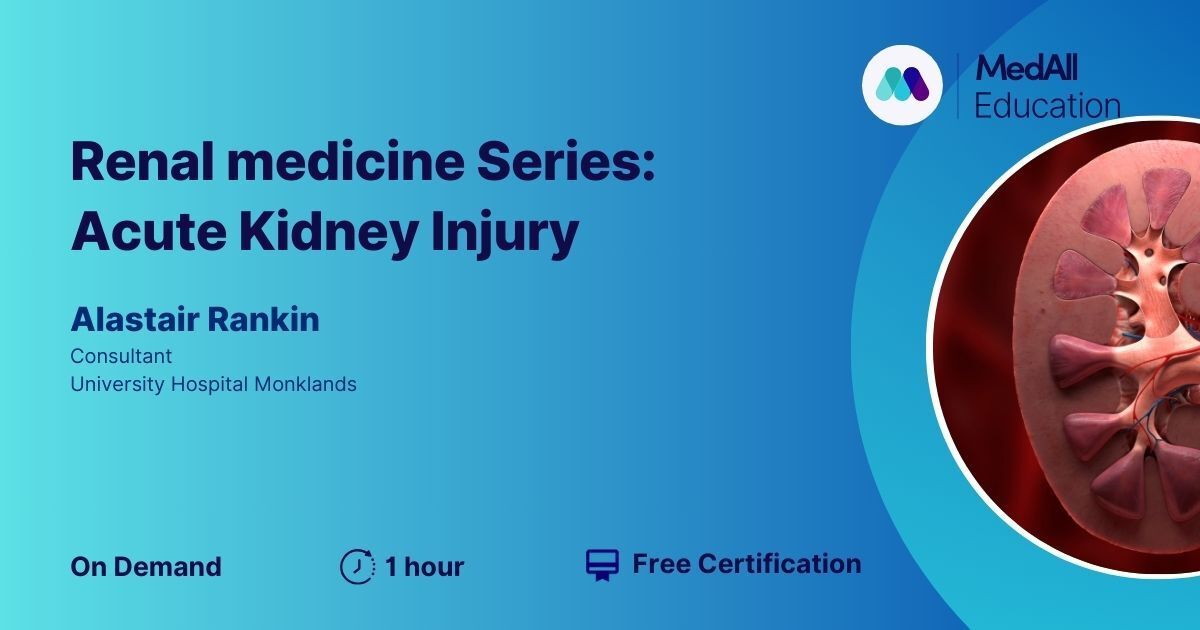 MedAll
Education

Renal medicine Series:
Acute Kidney Injury

Alastair Rankin
Consultant
University Hospital Monklands

On Demand

1 hour

Free Certification